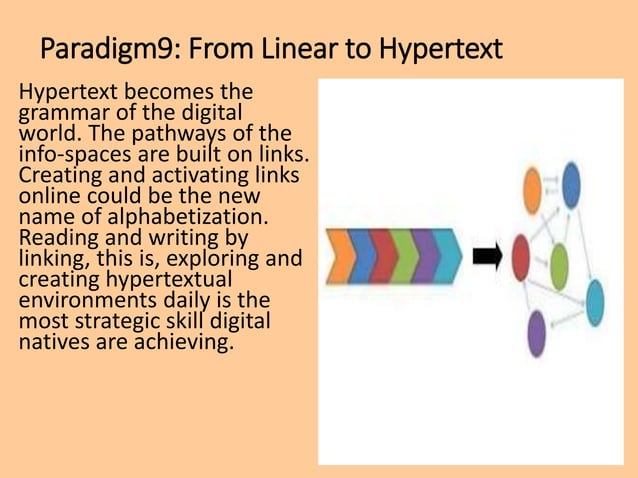 Paradigm9: From Linear to Hypertext

Hypertext becomes the grammar of the digital world. The pathways of the info-spaces are built on links. Creating and activating links online could be the new name of alphabetization. Reading and writing by linking, this is, exploring and creating hypertextual environments daily is the most strategic skill digital natives are achieving.